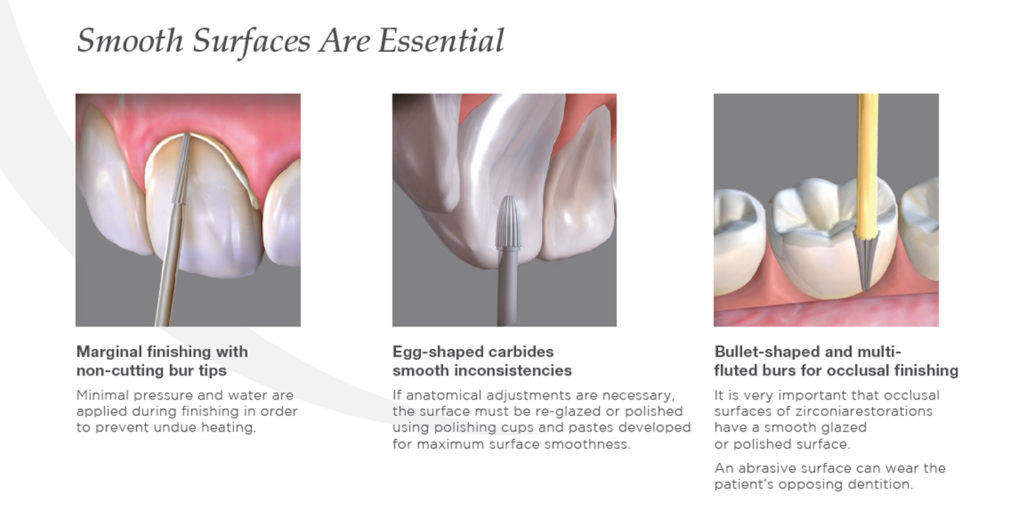 Smooth Surfaces Are Essential

Marginal finishing with non-cutting bur tips

Minimal pressure and water are applied during finishing in order to prevent undue heating.

Egg-shaped carbides smooth inconsistencies

If anatomical adjustments are necessary, the surface must be re-glazed or polished using polishing cups and pastes developed for maximum surface smoothness.

Bullet-shaped and multi-fluted burs for occlusal finishing

It is very important that occlusal surfaces of zirconiarestorations have a smooth glazed or polished surface.

An abrasive surface can wear the patient's opposing dentition.